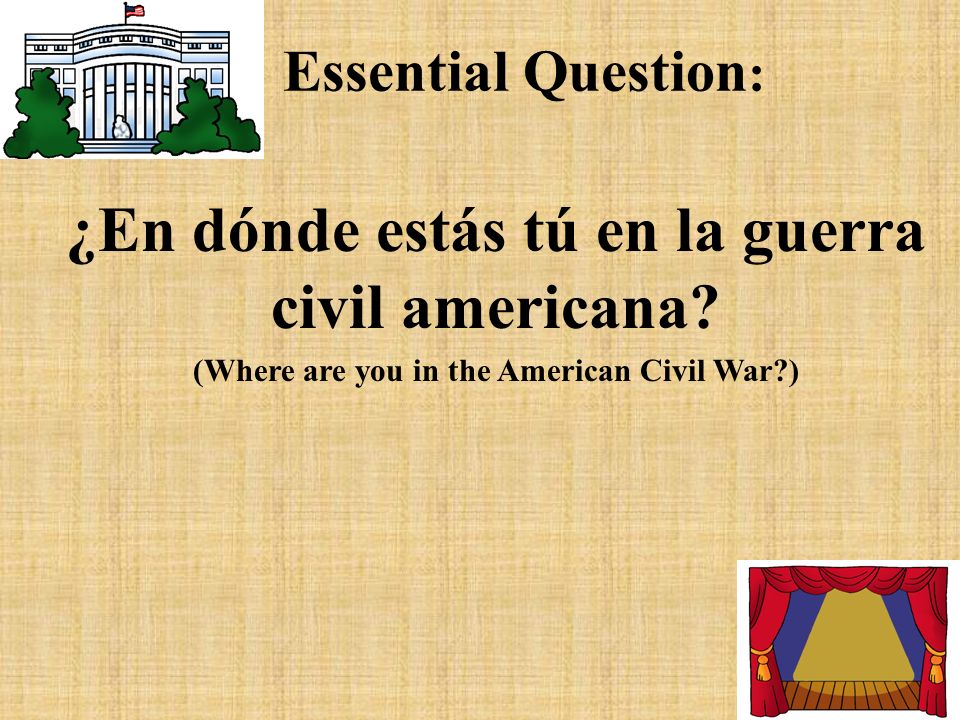 Essential Question:

¿En dónde estás tú en la guerra civil americana?

(Where are you in the American Civil War?)